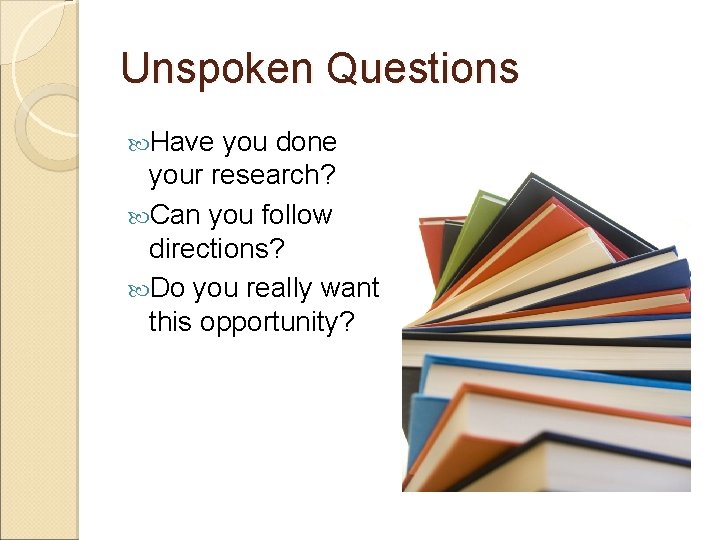 Unspoken Questions

Have you done your research?

Can you follow directions?

Do you really want this opportunity?